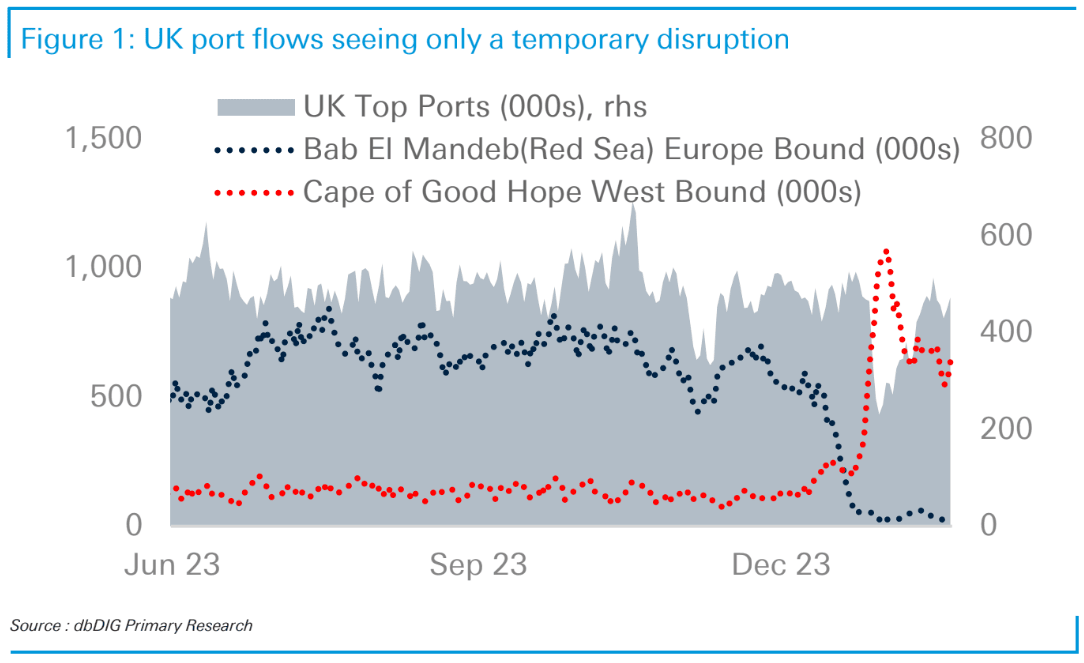 Figure 1: UK port flows seeing only a temporary disruption

UK Top Ports (000s), rhs
Bab El Mandeb(Red Sea) Europe Bound (000s)
Cape of Good Hope West Bound (000s)

1,500
1,000
500
0

800
600
400
200
0

Jun 23
Sep 23
Dec 23

Source : dbDIG Primary Research